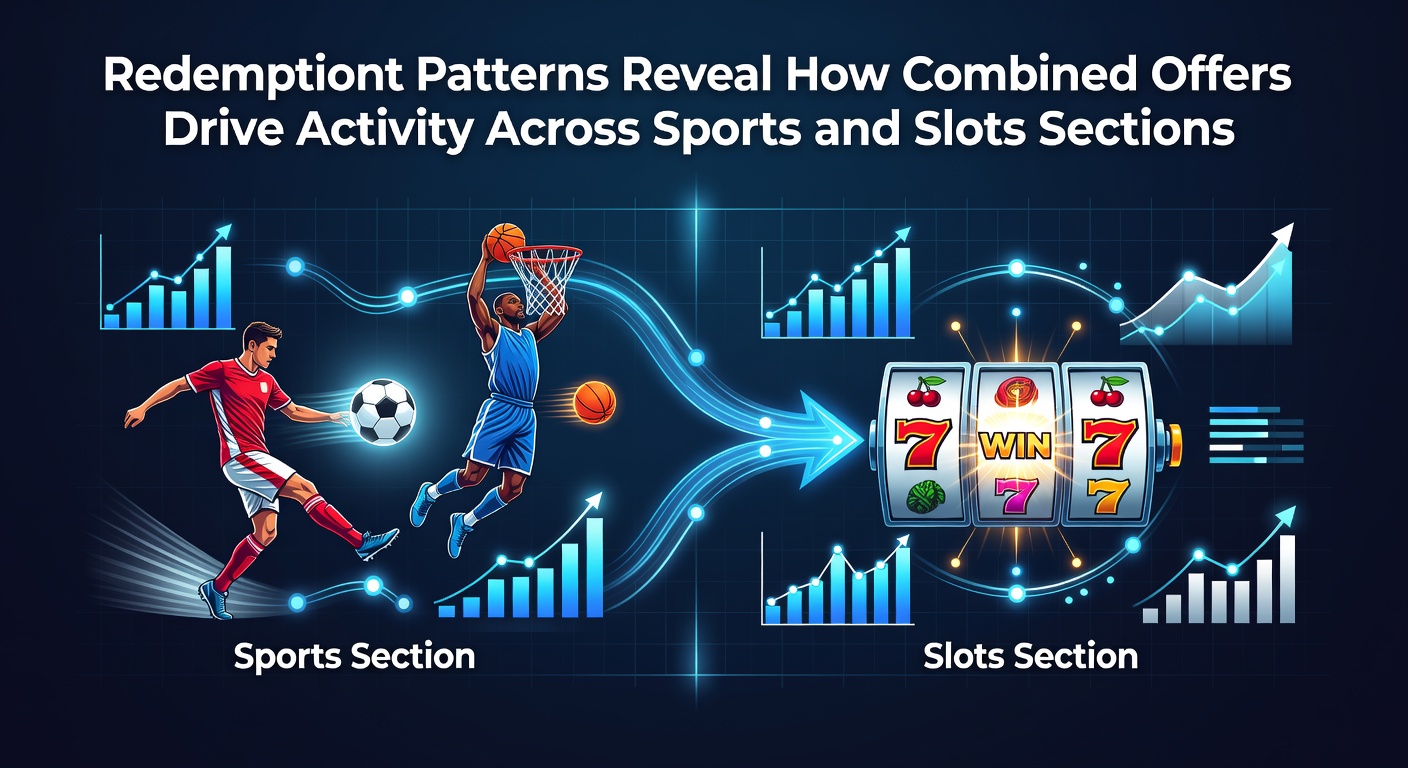 Redemptiont Patterns Reveal How Combined Offers Drive Activity Across Sports and Slots Sections

7 WIN 7
7 7

Sports Section

Slots Section